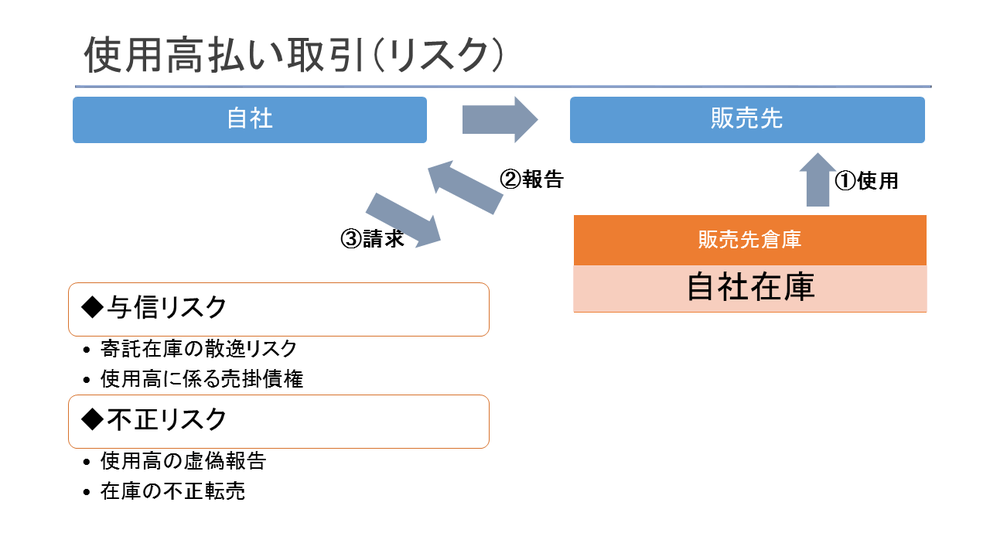 使用高払い取引(リスク)

自社

販売先

②報告

①使用

③請求

販売先倉庫

自社在庫

◆与信リスク

• 寄託在庫の散逸リスク
• 使用高に係る売掛債権

◆不正リスク

• 使用高の虚偽報告
• 在庫の不正転売